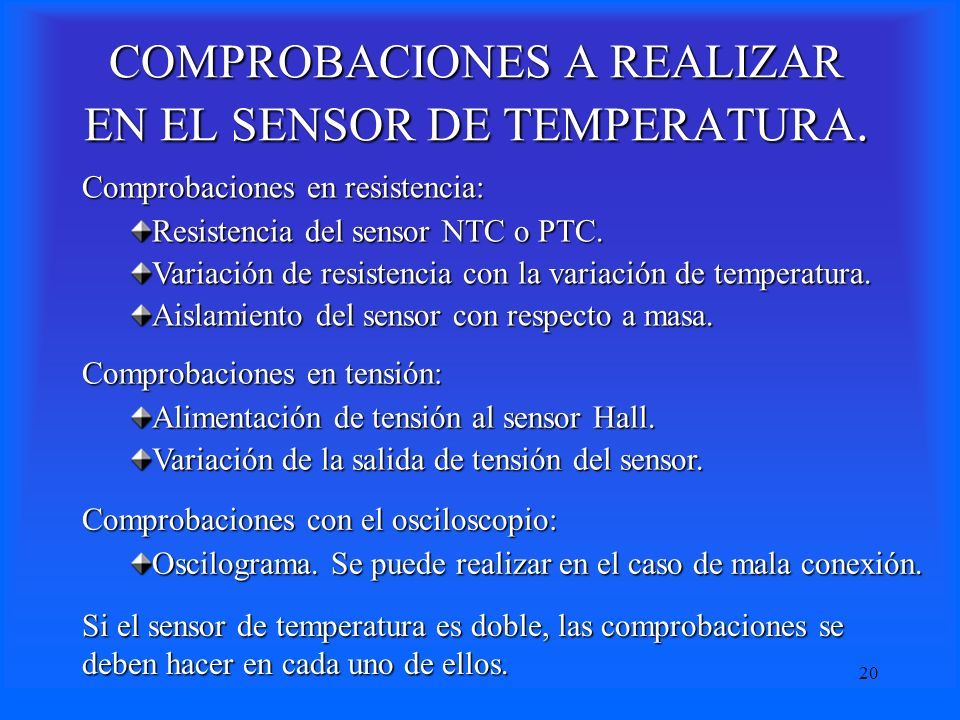 COMPROBACIONES A REALIZAR EN EL SENSOR DE TEMPERATURA.

Comprobaciones en resistencia:

Resistencia del sensor NTC o PTC.

Variación de resistencia con la variación de temperatura.

Aislamiento del sensor con respecto a masa.

Comprobaciones en tensión:

Alimentación de tensión al sensor Hall.

Variación de la salida de tensión del sensor.

Comprobaciones con el osciloscopio:

Oscilograma. Se puede realizar en el caso de mala conexión.

Si el sensor de temperatura es doble, las comprobaciones se deben hacer en cada uno de ellos.

20